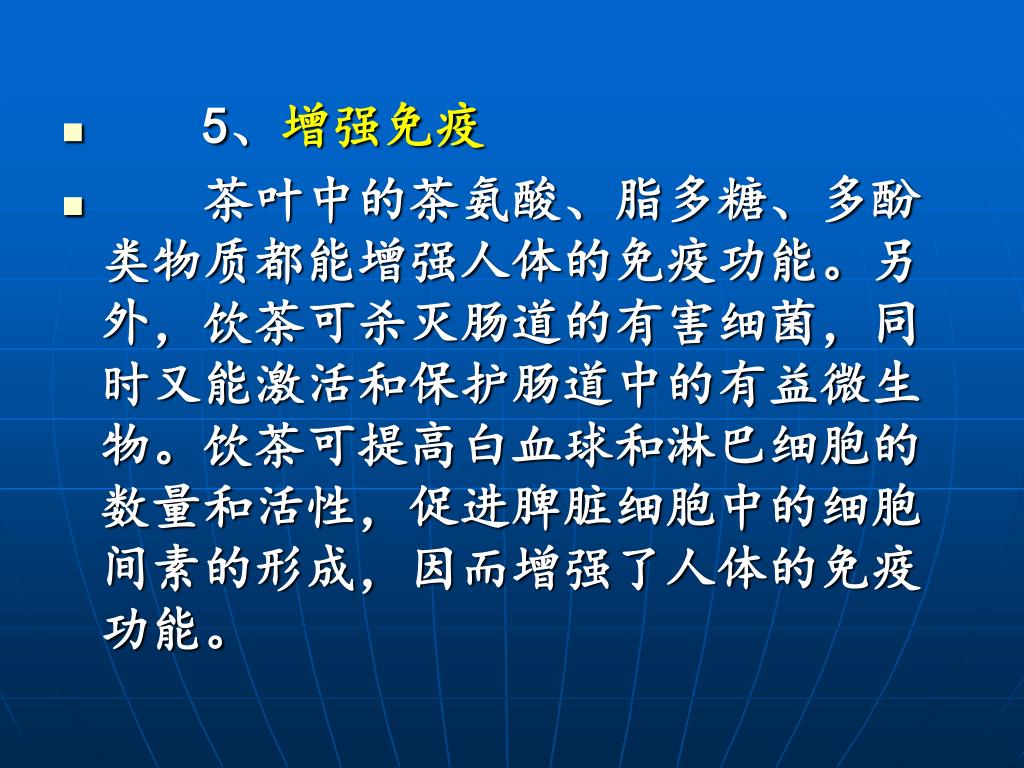 5、增强免疫

茶叶中的茶氨酸、脂多糖、多酚类物质都能增强人体的免疫功能。另外，饮茶可杀灭肠道的有害细菌，同时又能激活和保护肠道中的有益微生物。饮茶可提高白血球和淋巴细胞的数量和活性，促进脾脏细胞中的细胞间素的形成，因而增强了人体的免疫功能。